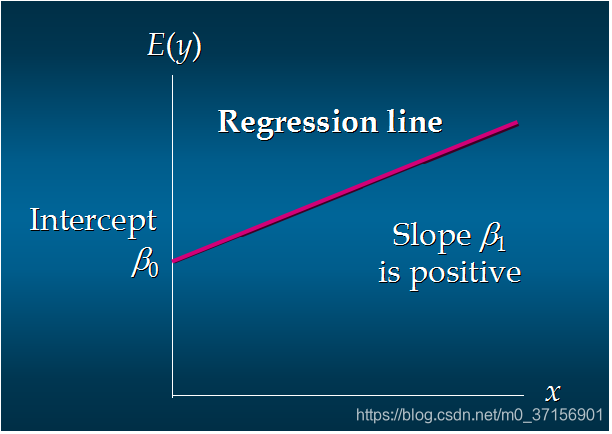 $E(y)$

Regression line

Intercept $\beta_0$

Slope $\beta_1$ is positive

$x$

https://blog.csdn.net/m0_37156901